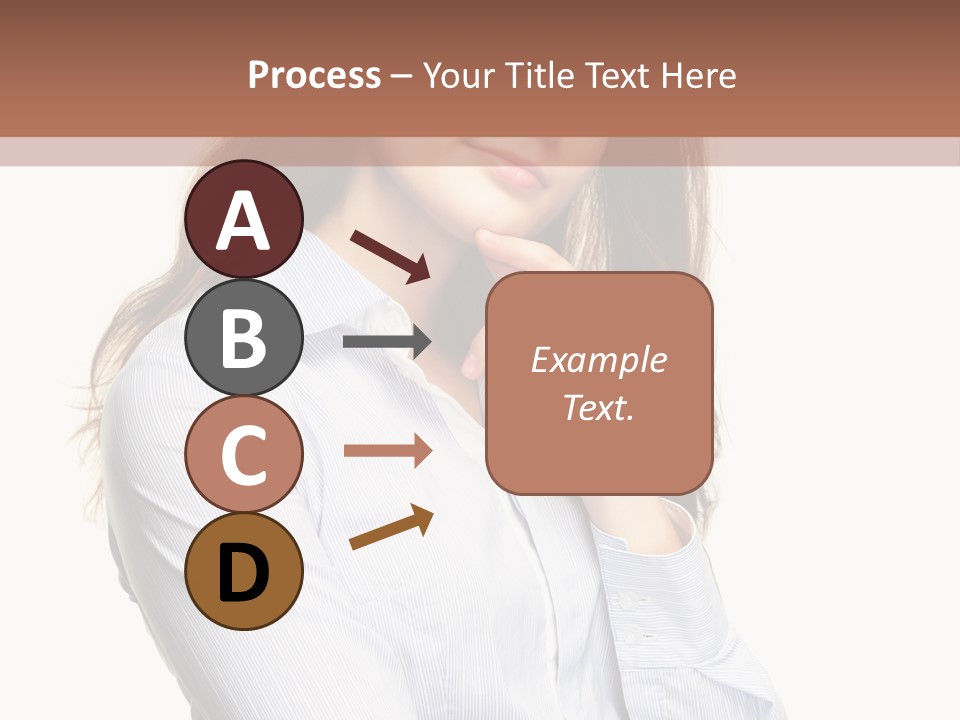 Process – Your Title Text Here

A

B

C

D

Example Text.